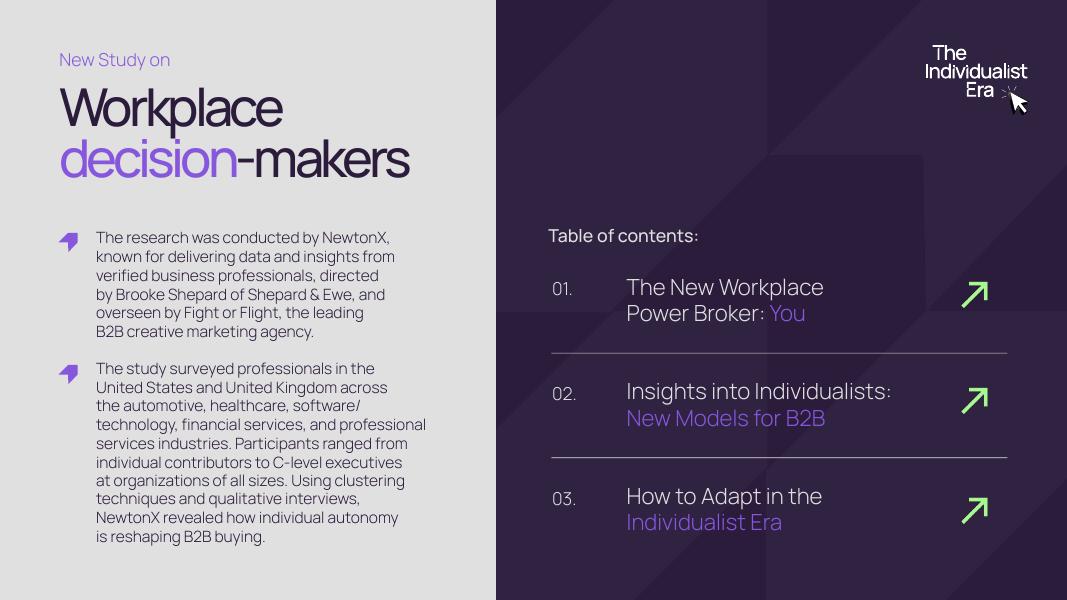 New Study on

Workplace decision-makers

The research was conducted by NewtonX, known for delivering data and insights from verified business professionals, directed by Brooke Shepard of Shepard & Ewe, and overseen by Fight or Flight, the leading B2B creative marketing agency.

The study surveyed professionals in the United States and United Kingdom across the automotive, healthcare, software/technology, financial services, and professional services industries. Participants ranged from individual contributors to C-level executives at organizations of all sizes. Using clustering techniques and qualitative interviews, NewtonX revealed how individual autonomy is reshaping B2B buying.

The Individualist Era

Table of contents:

01. The New Workplace Power Broker: You

02. Insights into Individualists: New Models for B2B

03. How to Adapt in the Individualist Era